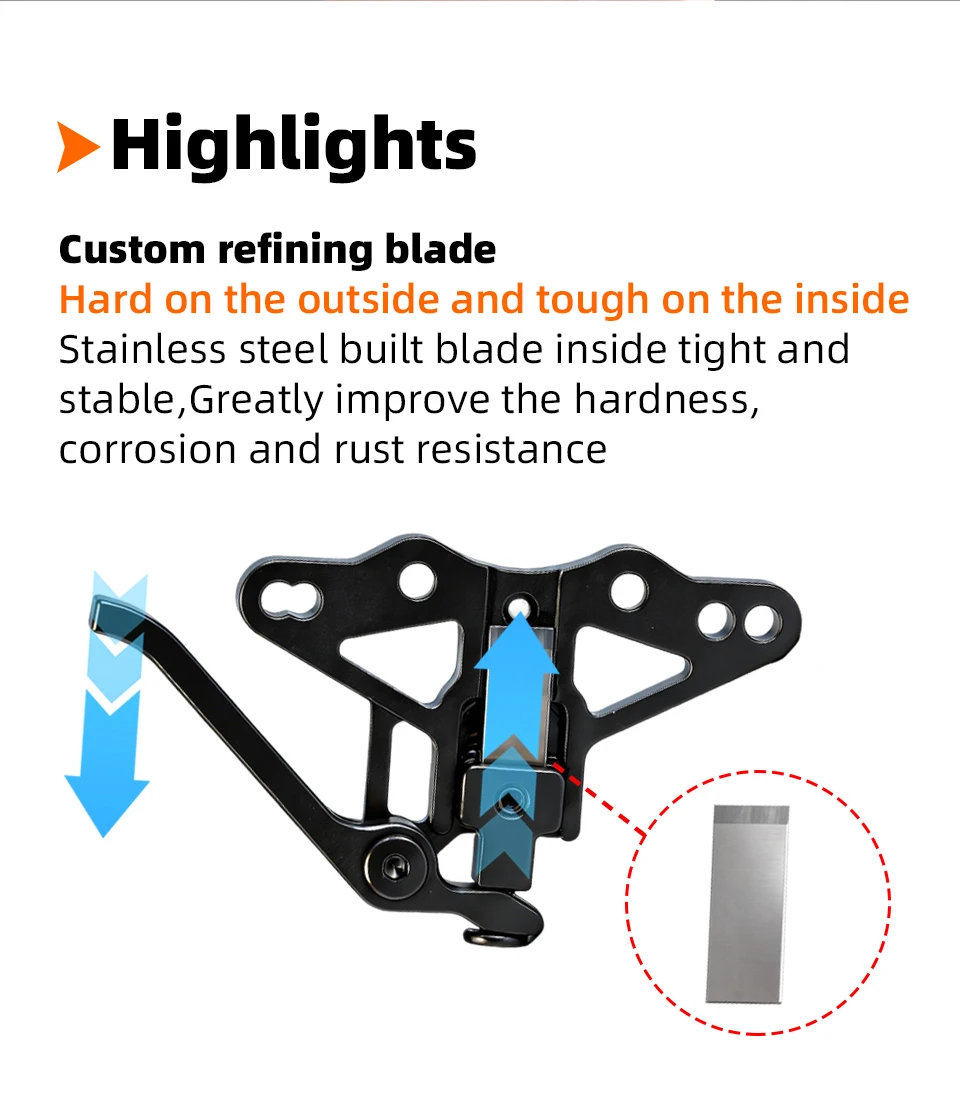 Highlights

Custom refining blade
Hard on the outside and tough on the inside
Stainless steel built blade inside tight and stable,Greatly improve the hardness, corrosion and rust resistance